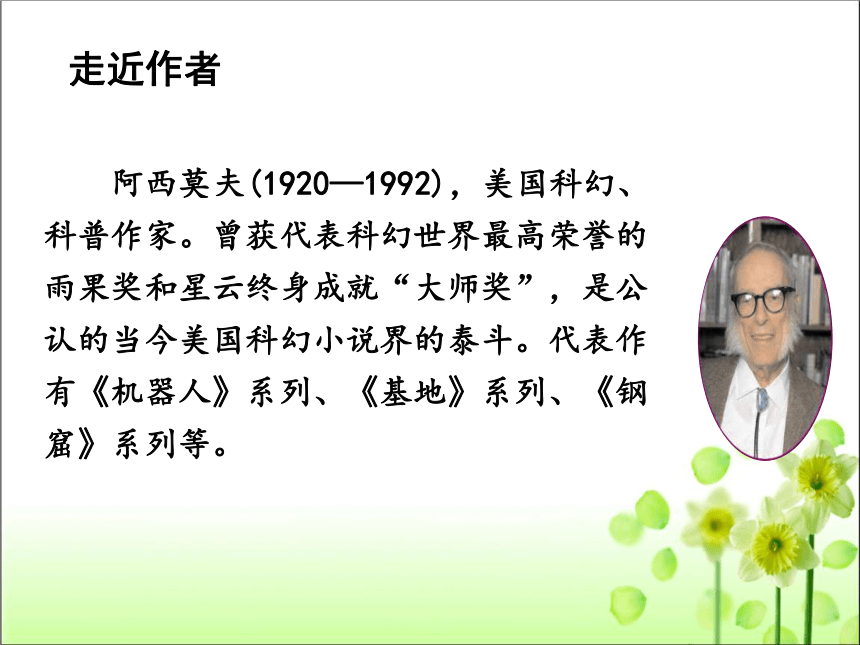 走近作者

阿西莫夫(1920—1992)，美国科幻、科普作家。曾获代表科幻世界最高荣誉的雨果奖和星云终身成就“大师奖”，是公认的当今美国科幻小说界的泰斗。代表作有《机器人》系列、《基地》系列、《钢窟》系列等。